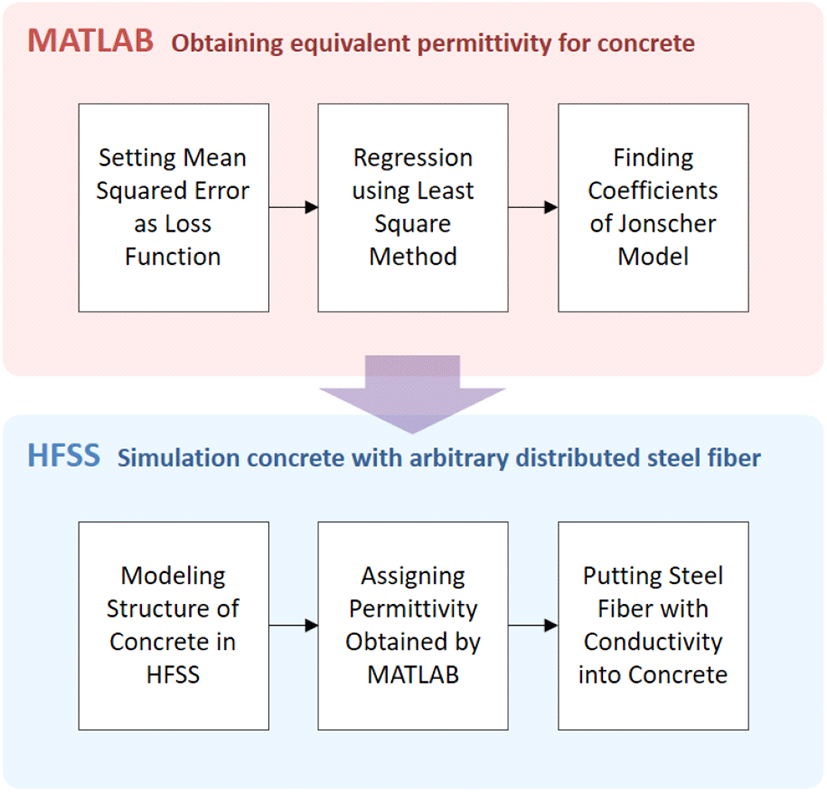 MATLAB Obtaining equivalent permittivity for concrete

Setting Mean Squared Error as Loss Function

Regression using Least Square Method

Finding Coefficients of Jonscher Model

HFSS Simulation concrete with arbitrary distributed steel fiber

Modeling Structure of Concrete in HFSS

Assigning Permittivity Obtained by MATLAB

Putting Steel Fiber with Conductivity into Concrete